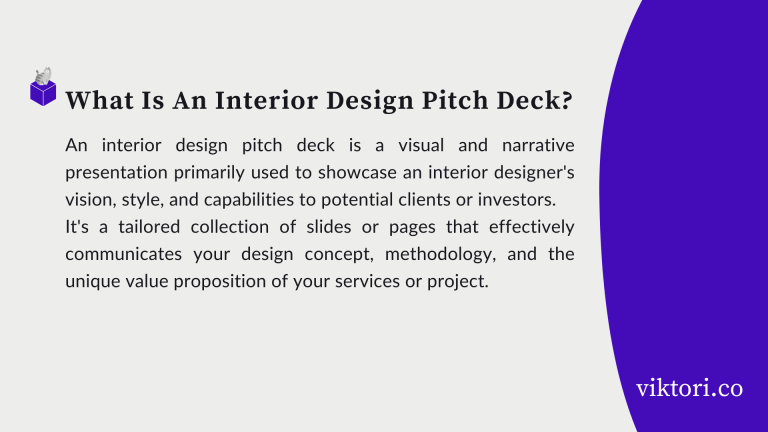 What Is An Interior Design Pitch Deck?

An interior design pitch deck is a visual and narrative presentation primarily used to showcase an interior designer's vision, style, and capabilities to potential clients or investors. It's a tailored collection of slides or pages that effectively communicates your design concept, methodology, and the unique value proposition of your services or project.

viktori.co